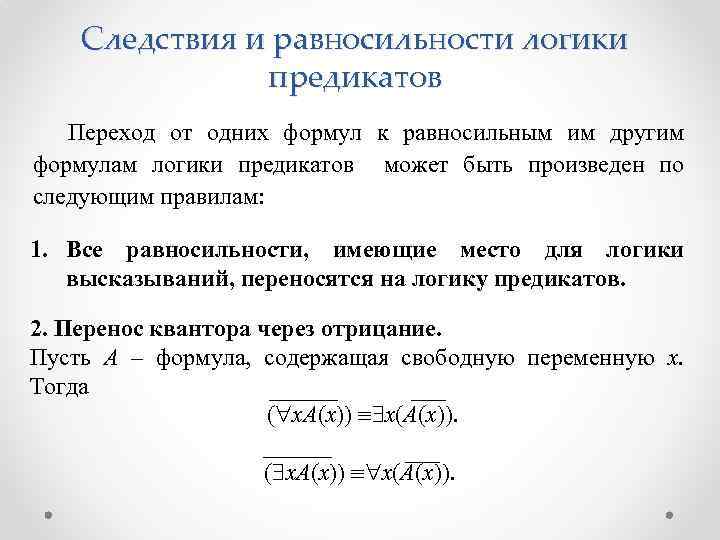 Следствия и равносильности логики предикатов

Переход от одних формул к равносильным им другим формулам логики предикатов может быть произведен по следующим правилам:

1. Все равносильности, имеющие место для логики высказываний, переносятся на логику предикатов.

2. Перенос квантора через отрицание.
Пусть $A$ – формула, содержащая свободную переменную $x$. Тогда

$\overline{(\forall x A(x))} \equiv \exists x(\overline{A(x)}).$

$\overline{(\exists x A(x))} \equiv \forall x(\overline{A(x)}).$